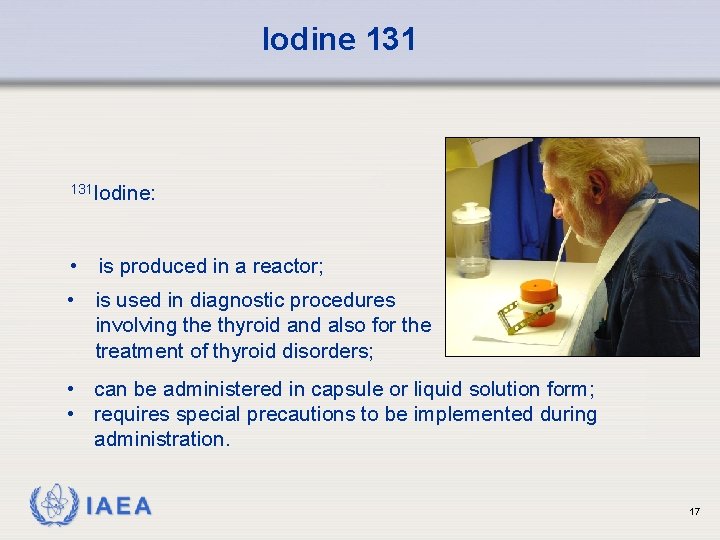 Iodine 131

$^{131}$Iodine:

• is produced in a reactor;

• is used in diagnostic procedures involving the thyroid and also for the treatment of thyroid disorders;

• can be administered in capsule or liquid solution form;
• requires special precautions to be implemented during administration.

IAEA

17